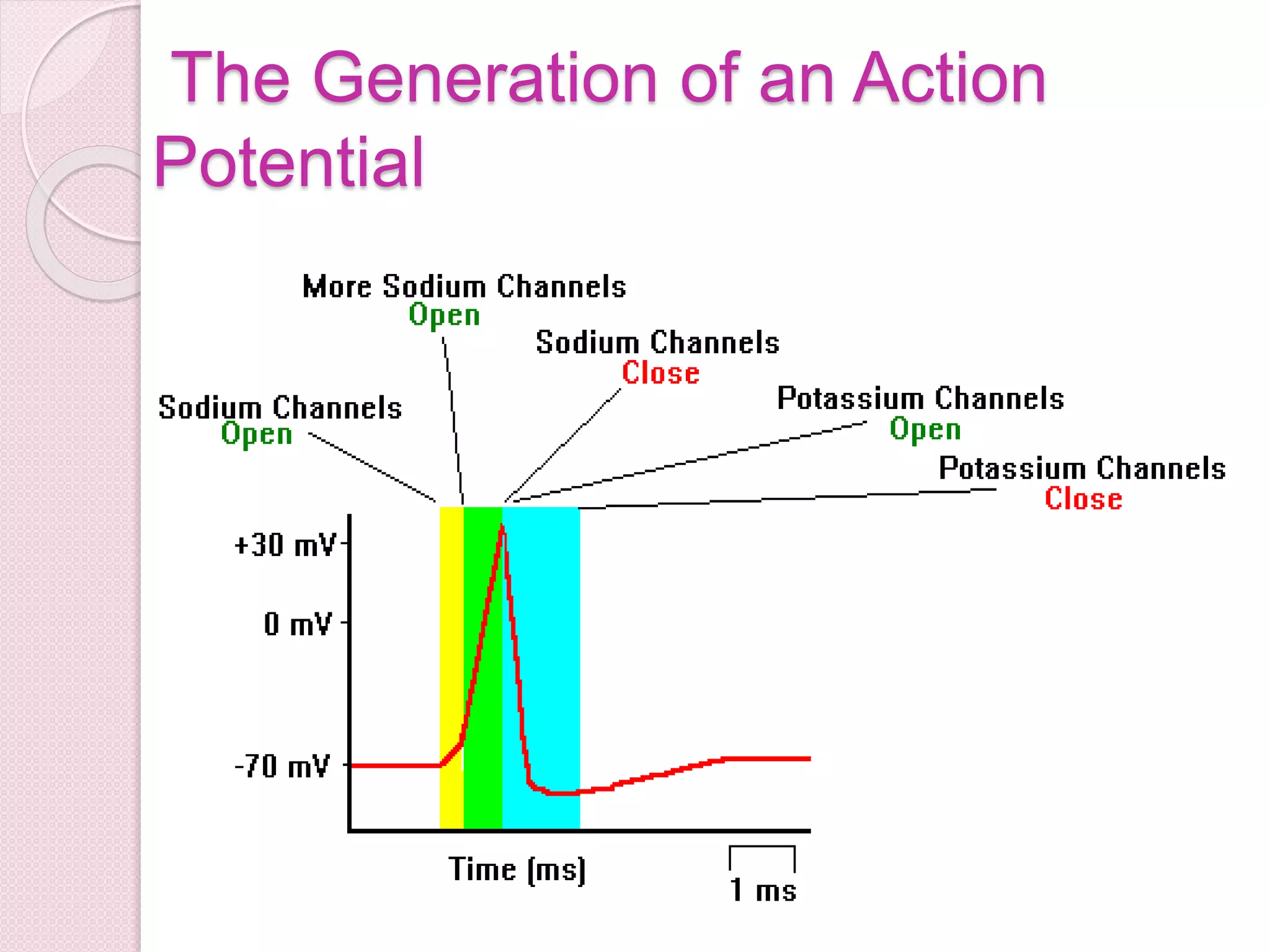 The Generation of an Action Potential

More Sodium Channels
Open

Sodium Channels
Close

Sodium Channels
Open

Potassium Channels
Open

Potassium Channels
Close

+30 mV

0 mV

-70 mV

Time (ms)

1 ms